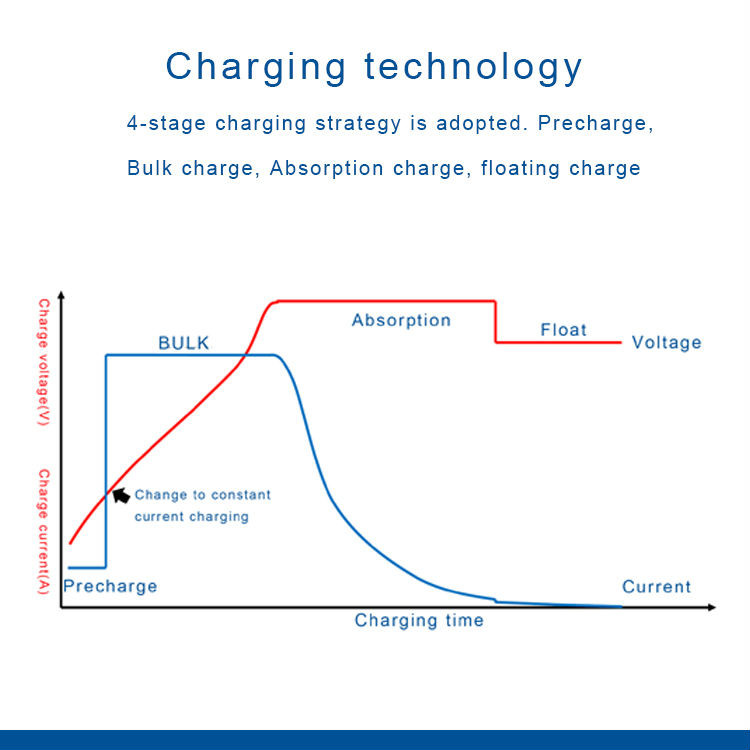 Charging technology

4-stage charging strategy is adopted. Precharge, Bulk charge, Absorption charge, floating charge

Charge voltage(V)

Charge current(A)

BULK

Absorption

Float

Voltage

Change to constant current charging

Precharge

Current

Charging time